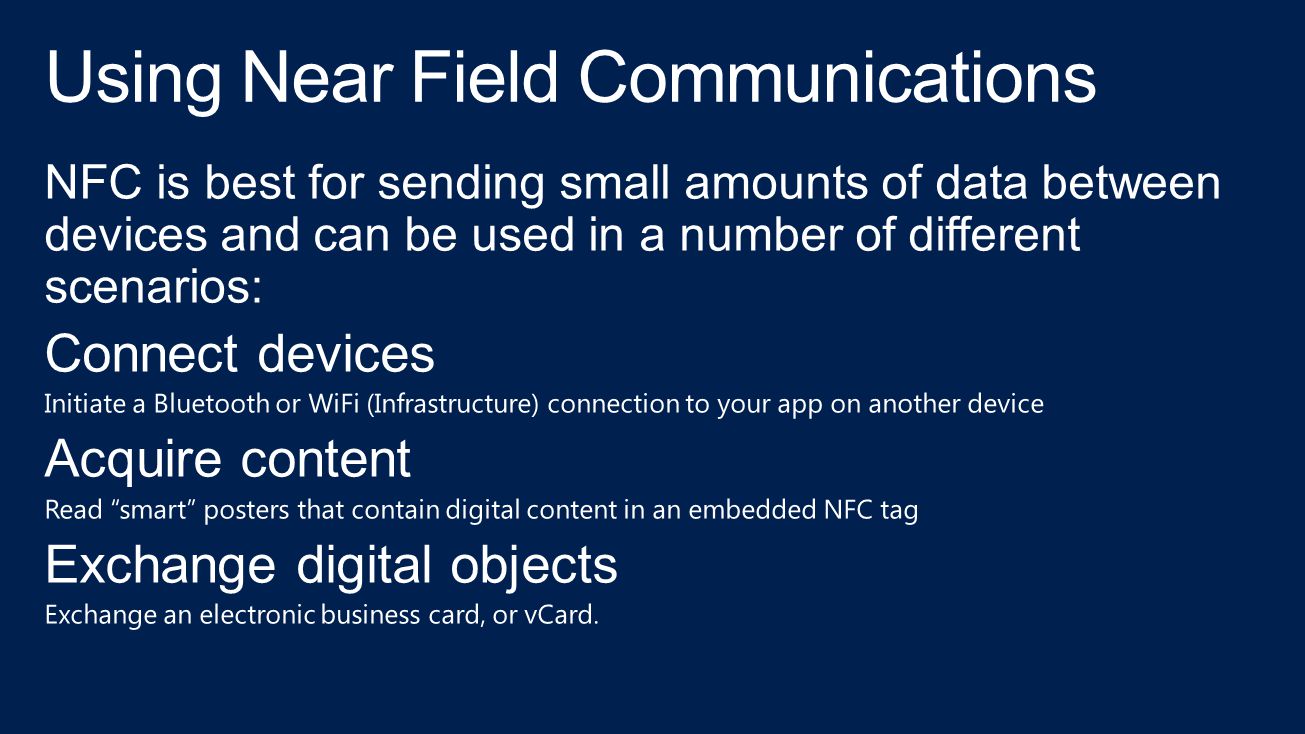 Using Near Field Communications

NFC is best for sending small amounts of data between devices and can be used in a number of different scenarios:

Connect devices

Initiate a Bluetooth or WiFi (Infrastructure) connection to your app on another device

Acquire content

Read “smart” posters that contain digital content in an embedded NFC tag

Exchange digital objects

Exchange an electronic business card, or vCard.